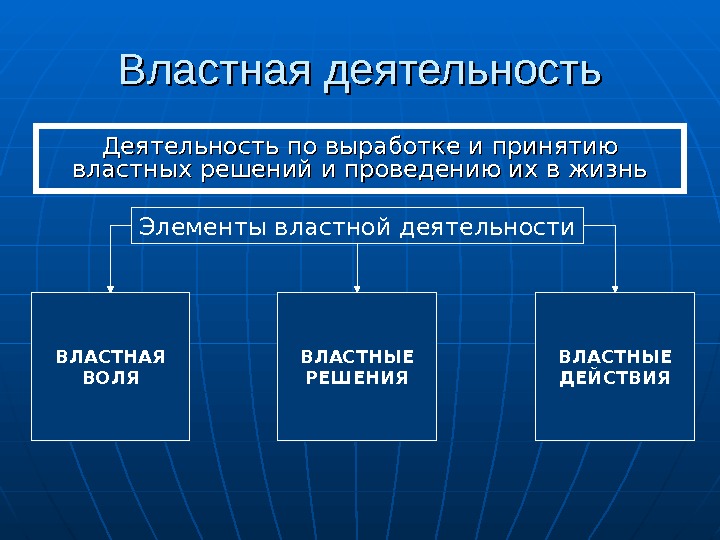 Властная деятельность

Деятельность по выработке и принятию властных решений и проведению их в жизнь

Элементы властной деятельности

ВЛАСТНАЯ ВОЛЯ

ВЛАСТНЫЕ РЕШЕНИЯ

ВЛАСТНЫЕ ДЕЙСТВИЯ